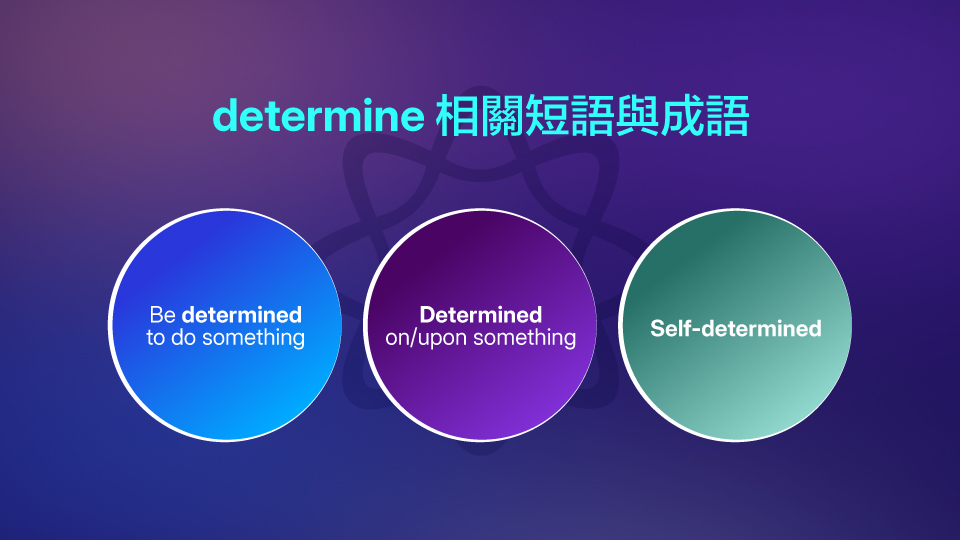 determine 相關短語與成語

Be determined to do something

Determined on/upon something

Self-determined